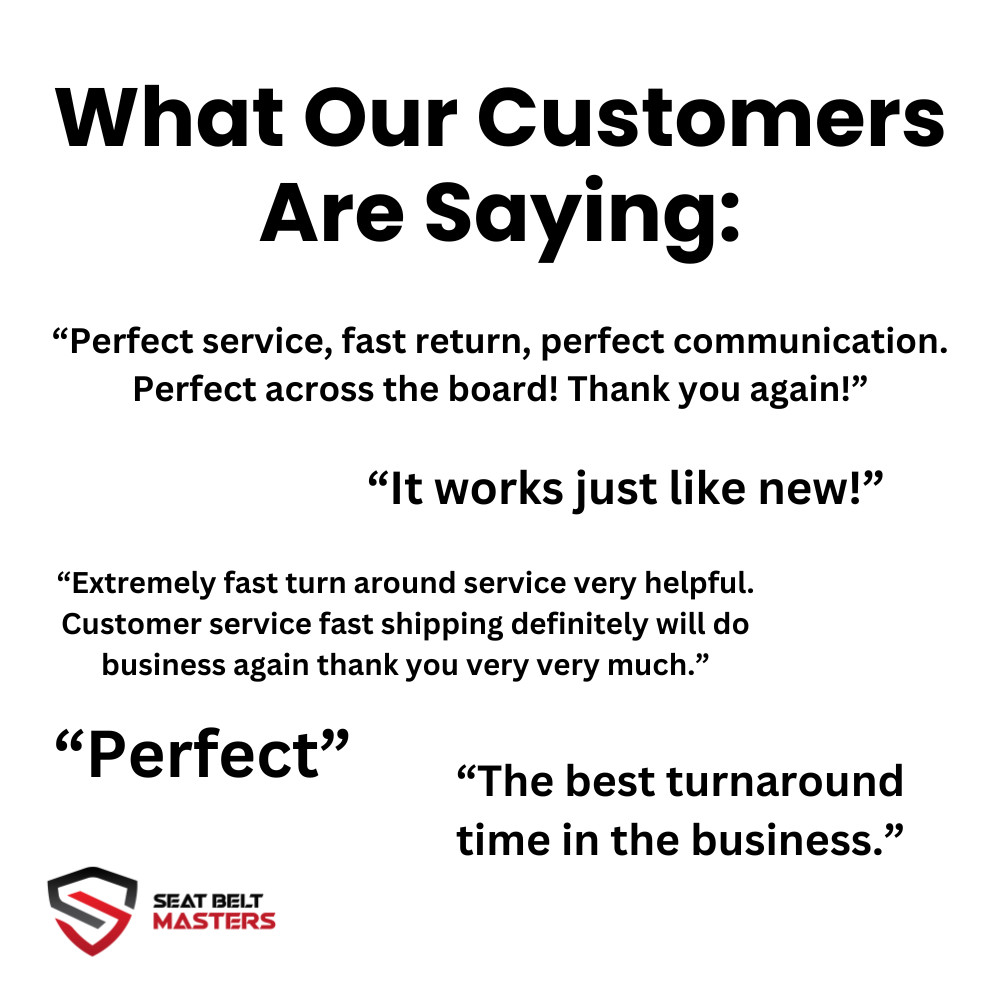 What Our Customers Are Saying:

“Perfect service, fast return, perfect communication. Perfect across the board! Thank you again!”

“It works just like new!”

“Extremely fast turn around service very helpful. Customer service fast shipping definitely will do business again thank you very very much.”

“Perfect”

“The best turnaround time in the business.”

SEAT BELT MASTERS